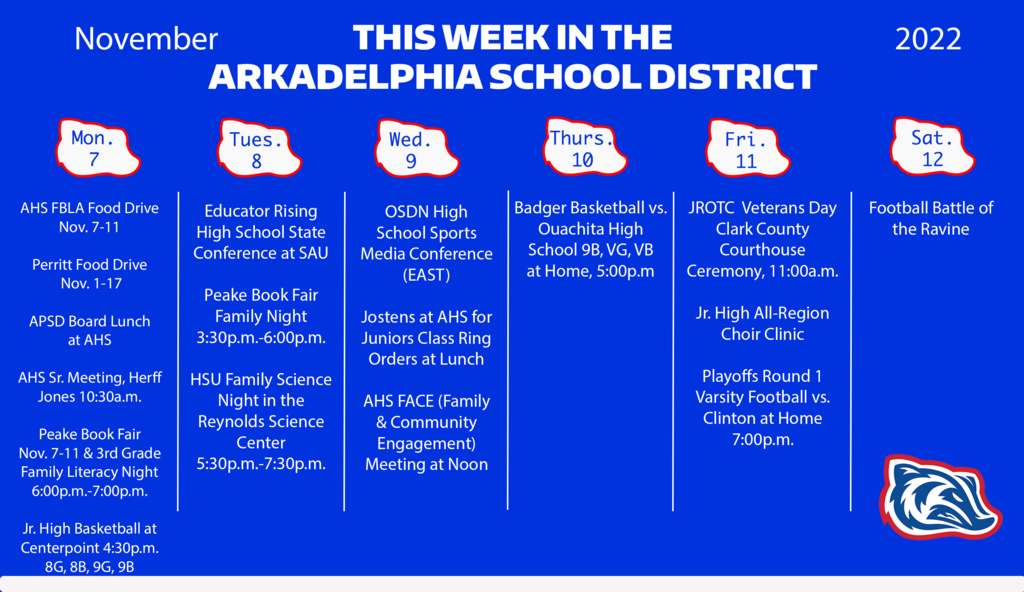 November THIS WEEK IN THE ARKADELPHIA SCHOOL DISTRICT 2022

Mon. 7

AHS FBLA Food Drive Nov. 7-11

Perritt Food Drive Nov. 1-17

APSD Board Lunch at AHS

AHS Sr. Meeting, Herff Jones 10:30a.m.

Peake Book Fair Nov. 7-11 & 3rd Grade Family Literacy Night 6:00p.m.-7:00p.m.

Jr. High Basketball at Centerpoint 4:30p.m. 8G, 8B, 9G, 9B

Tues. 8

Educator Rising High School State Conference at SAU

Peake Book Fair Family Night 3:30p.m.-6:00p.m.

HSU Family Science Night in the Reynolds Science Center 5:30p.m.-7:30p.m.

Wed. 9

OSDN High School Sports Media Conference (EAST)

Jostens at AHS for Juniors Class Ring Orders at Lunch

AHS FACE (Family & Community Engagement) Meeting at Noon

Thurs. 10

Badger Basketball vs. Ouachita High School 9B, VG, VB at Home, 5:00p.m

Fri. 11

JROTC Veterans Day Clark County Courthouse Ceremony, 11:00a.m.

Jr. High All-Region Choir Clinic

Playoffs Round 1 Varsity Football vs. Clinton at Home 7:00p.m.

Sat. 12

Football Battle of the Ravine